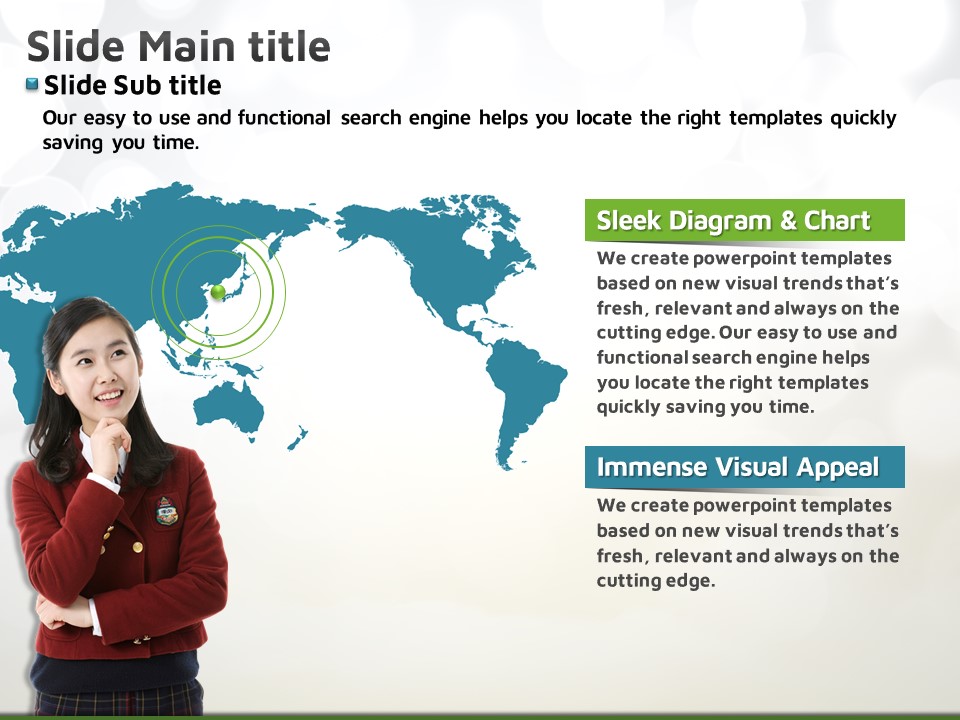 Slide Main title

Slide Sub title

Our easy to use and functional search engine helps you locate the right templates quickly saving you time.

Sleek Diagram & Chart

We create powerpoint templates based on new visual trends that's fresh, relevant and always on the cutting edge. Our easy to use and functional search engine helps you locate the right templates quickly saving you time.

Immense Visual Appeal

We create powerpoint templates based on new visual trends that's fresh, relevant and always on the cutting edge.